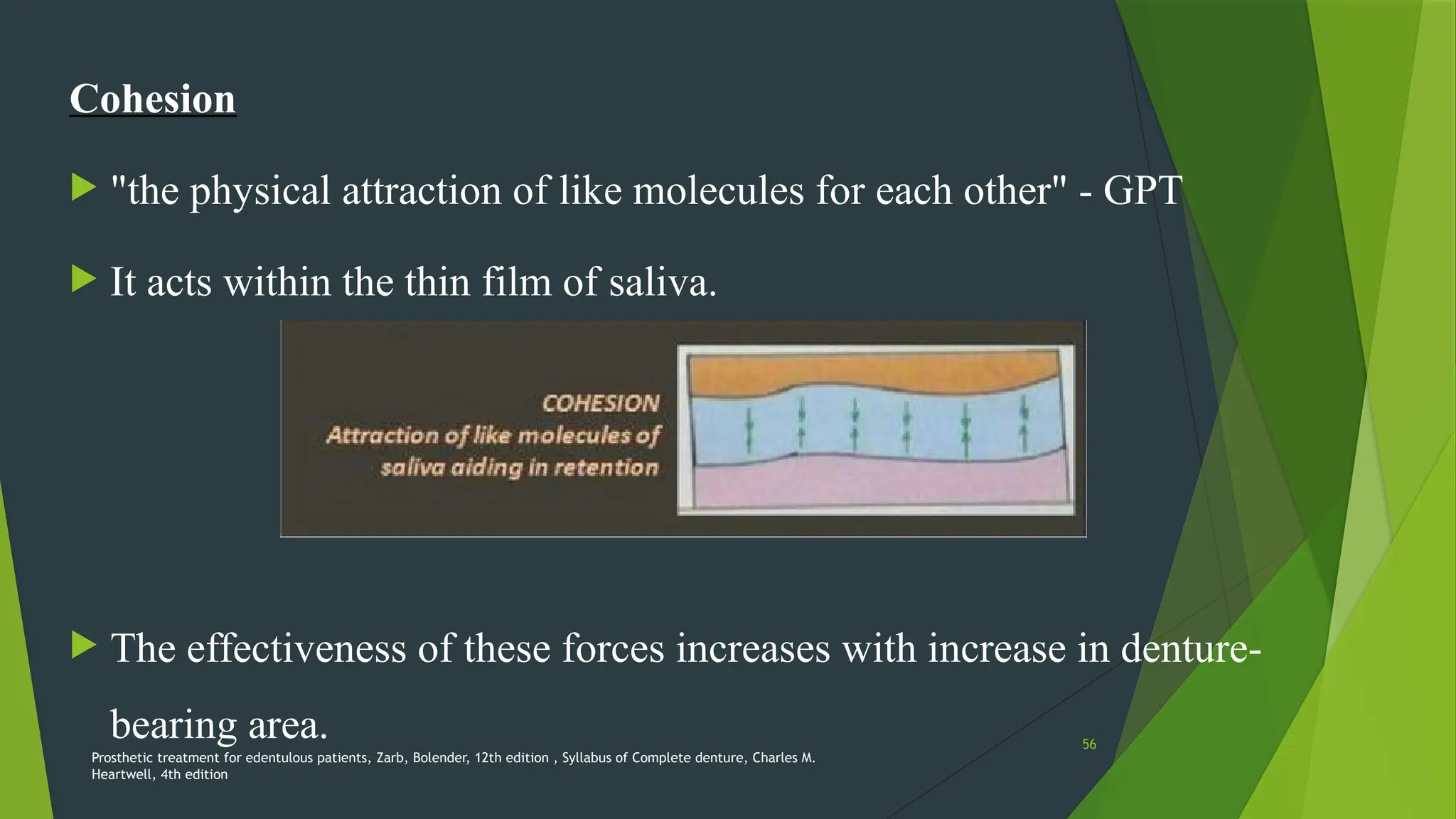 Cohesion

"the physical attraction of like molecules for each other" - GPT

It acts within the thin film of saliva.

COHESION
Attraction of like molecules of saliva aiding in retention

The effectiveness of these forces increases with increase in denture-bearing area.

Prosthetic treatment for edentulous patients, Zarb, Bolender, 12th edition , Syllabus of Complete denture, Charles M. Heartwell, 4th edition

56